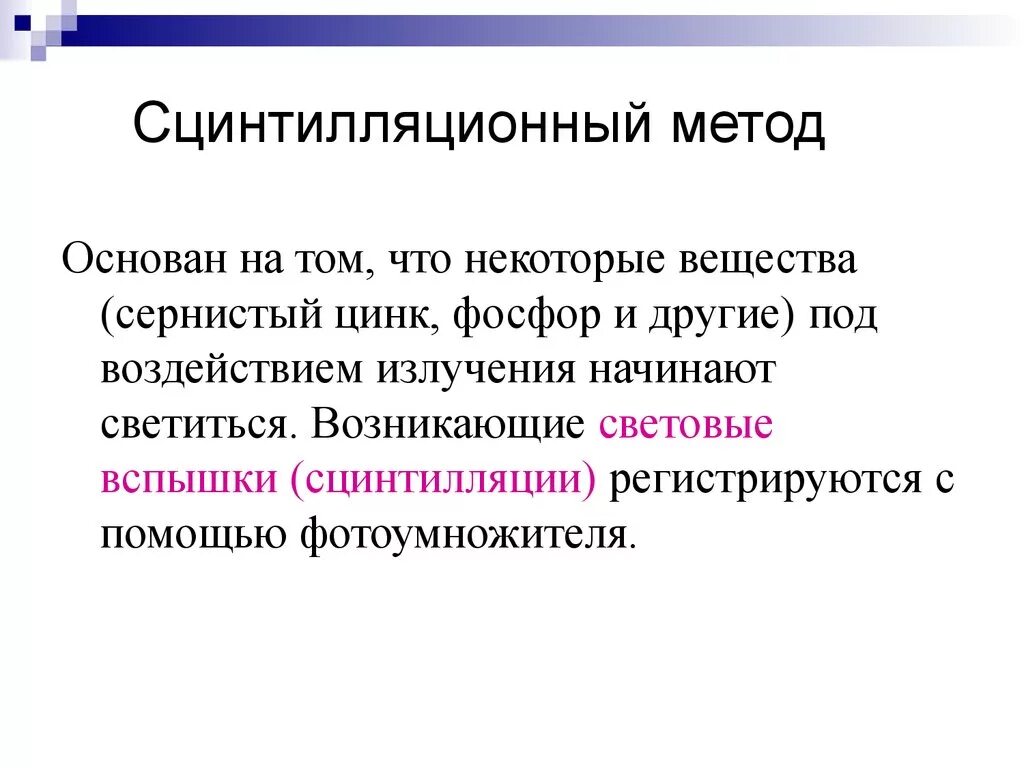 Сцинтилляционный метод

Основан на том, что некоторые вещества (сернистый цинк, фосфор и другие) под воздействием излучения начинают светиться. Возникающие световые вспышки (сцинтилляции) регистрируются с помощью фотоумножителя.